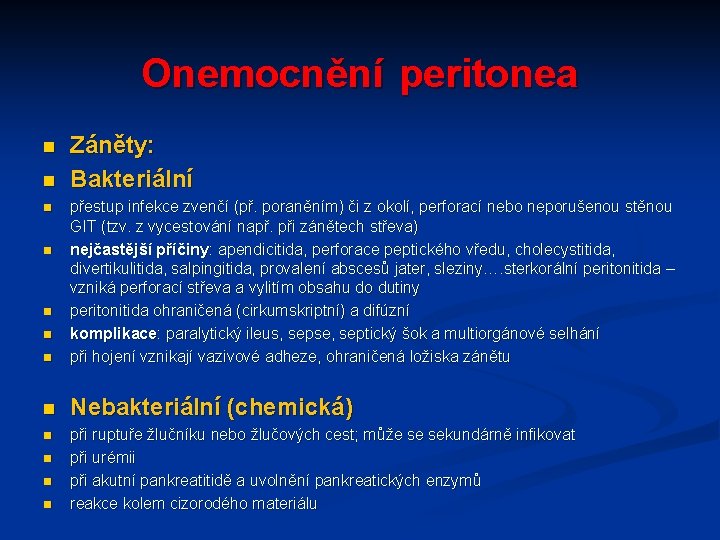 Onemocnění peritonea

- Záněty:
- Bakteriální
- přestup infekce zvenčí (př. poraněním) či z okolí, perforací nebo neporušenou stěnou GIT (tzv. z vycestování např. při zánětech střeva)
- nejčastější příčiny: apendicitida, perforace peptického vředu, cholecystitida, divertikulitida, salpingitida, provalení abscesů jater, sleziny….sterkorální peritonitida – vzniká perforací střeva a vylitím obsahu do dutiny
- peritonitida ohraničená (cirkumskriptní) a difúzní
- komplikace: paralytický ileus, sepse, septický šok a multiorgánové selhání
- při hojení vznikají vazivové adheze, ohraničená ložiska zánětu

- Nebakteriální (chemická)
- při ruptuře žlučníku nebo žlučových cest; může se sekundárně infikovat
- při urémii
- při akutní pankreatitidě a uvolnění pankreatických enzymů
- reakce kolem cizorodého materiálu